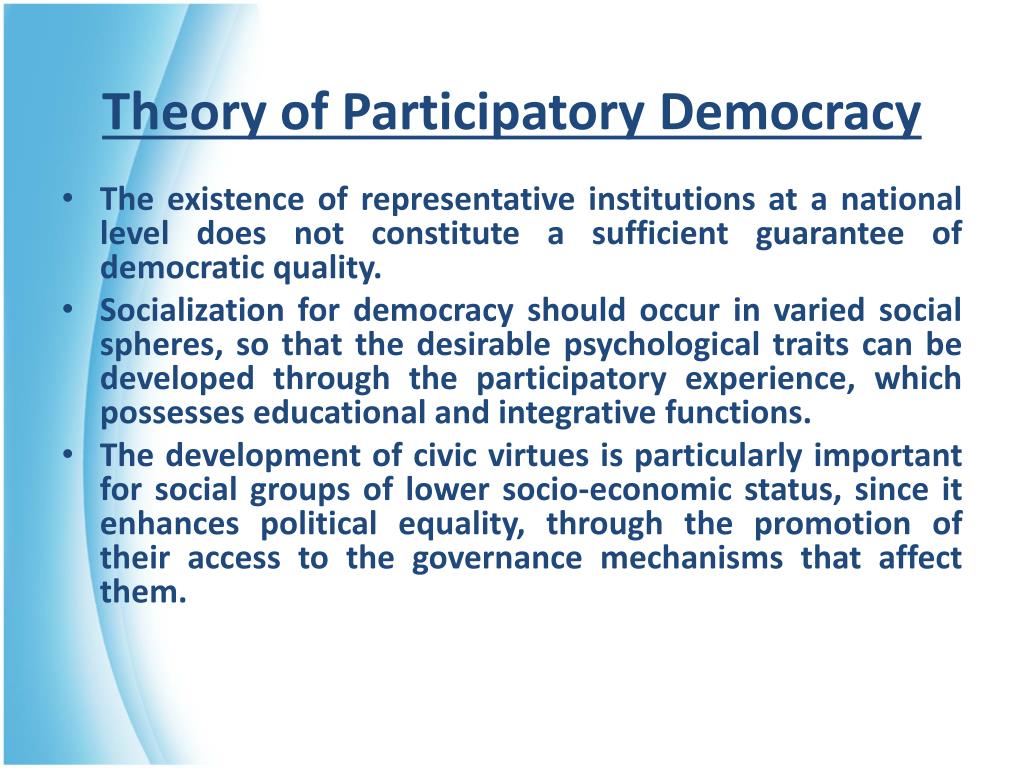 Theory of Participatory Democracy

• The existence of representative institutions at a national level does not constitute a sufficient guarantee of democratic quality.
• Socialization for democracy should occur in varied social spheres, so that the desirable psychological traits can be developed through the participatory experience, which possesses educational and integrative functions.
• The development of civic virtues is particularly important for social groups of lower socio-economic status, since it enhances political equality, through the promotion of their access to the governance mechanisms that affect them.